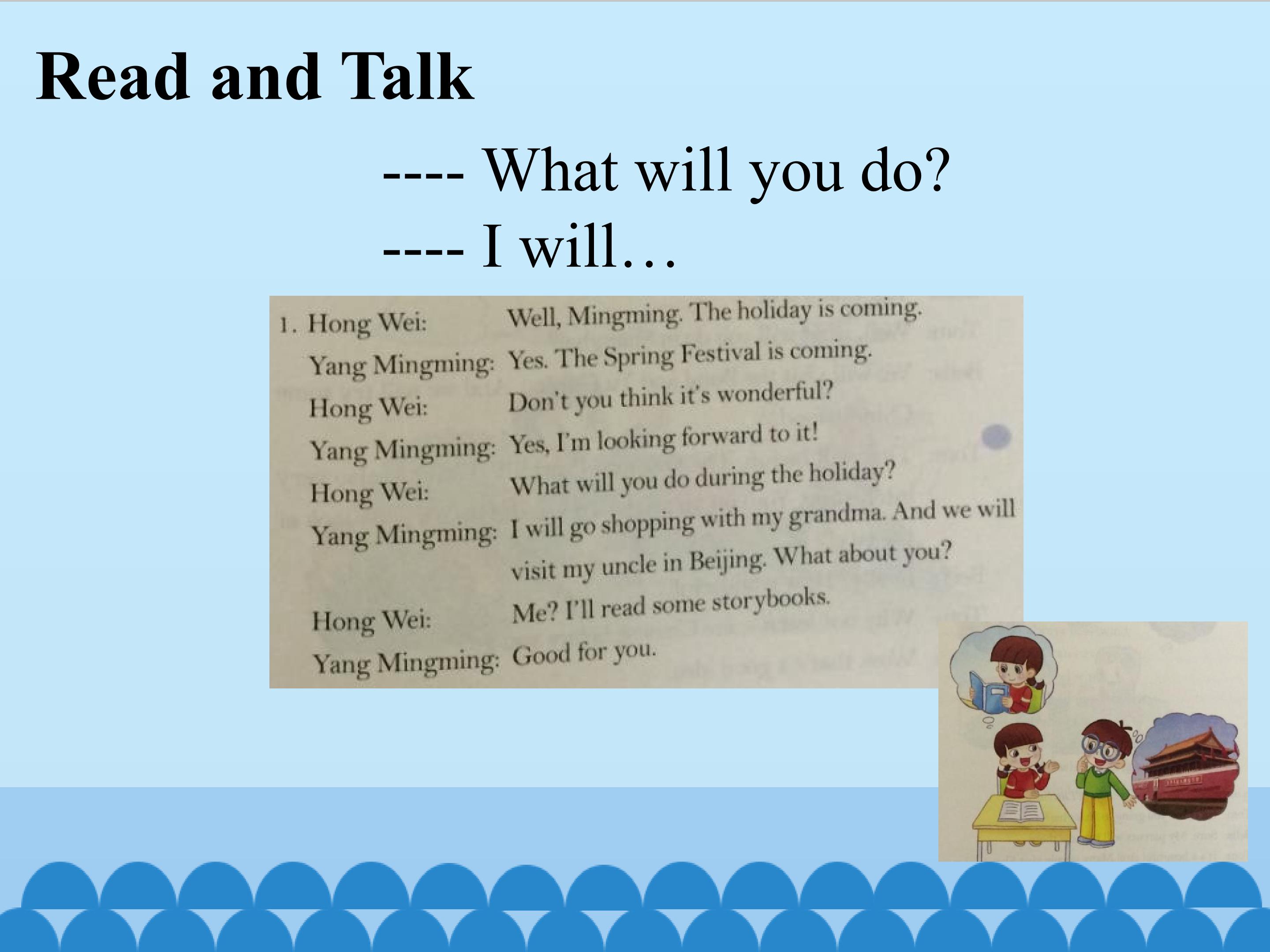 Read and Talk

---- What will you do?
---- I will…

1. Hong Wei: Well, Mingming. The holiday is coming.
Yang Mingming: Yes. The Spring Festival is coming.
Hong Wei: Don't you think it's wonderful?
Yang Mingming: Yes, I'm looking forward to it!
Hong Wei: What will you do during the holiday?
Yang Mingming: I will go shopping with my grandma. And we will visit my uncle in Beijing. What about you?
Hong Wei: Me? I'll read some storybooks.
Yang Mingming: Good for you.